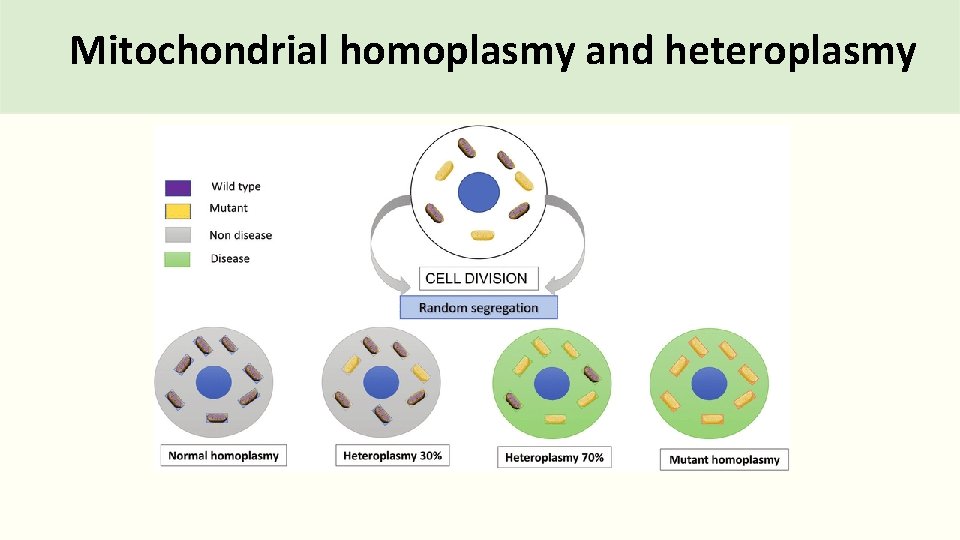 Mitochondrial homoplasmy and heteroplasmy

Wild type
Mutant
Non disease
Disease

CELL DIVISION
Random segregation

Normal homoplasmy
Heteroplasmy 30%
Heteroplasmy 70%
Mutant homoplasmy